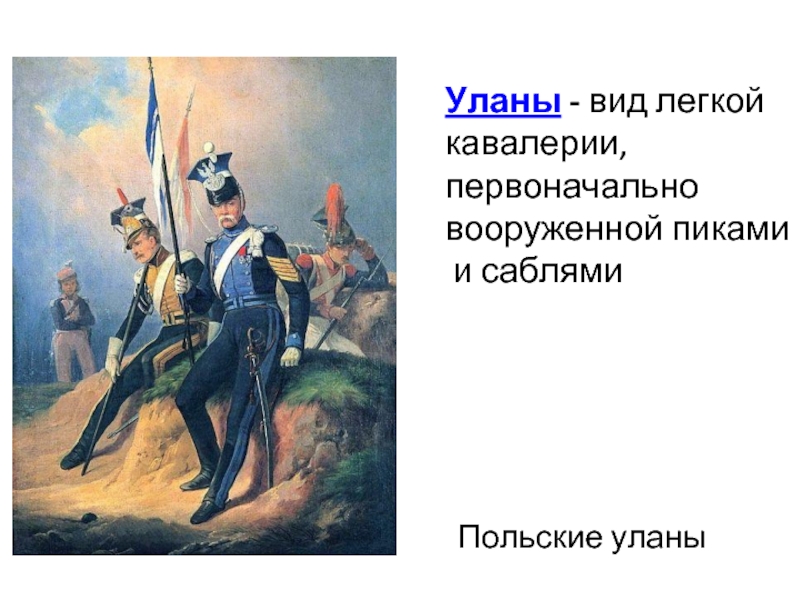 Уланы - вид легкой кавалерии, первоначально вооруженной пиками и саблями

Польские уланы